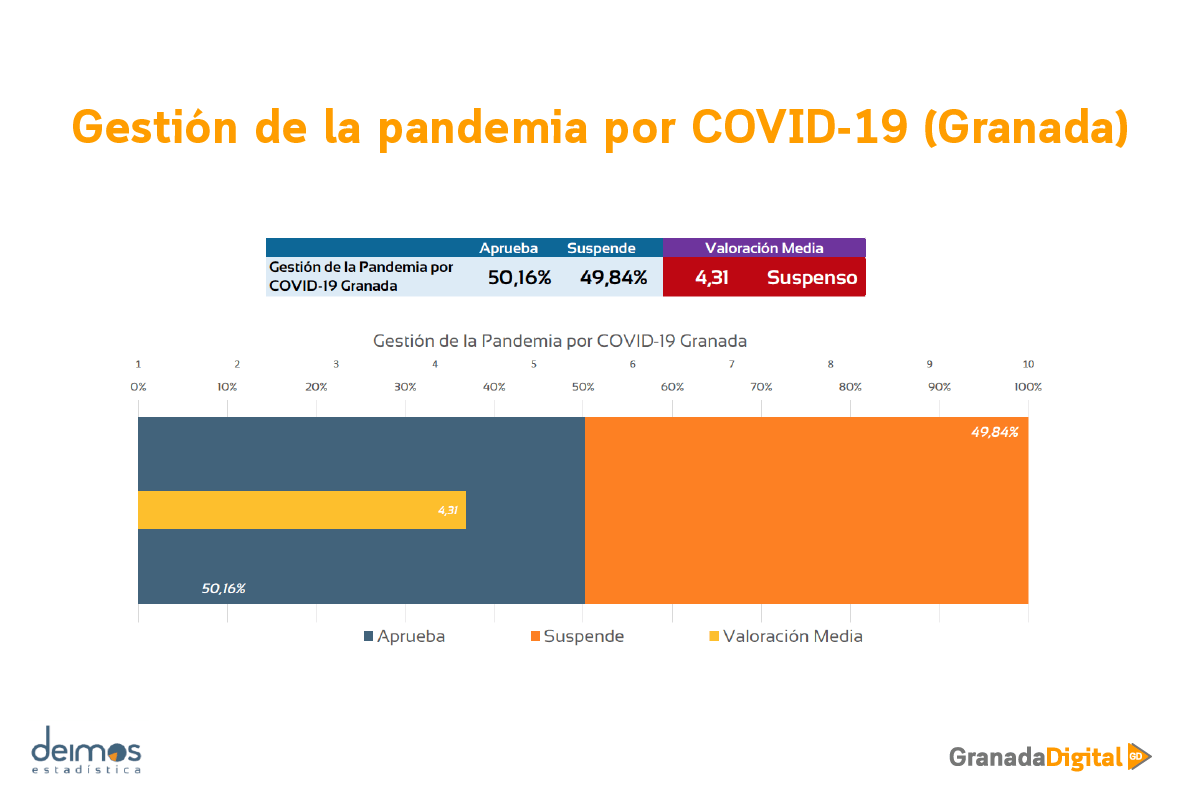 Gestión de la pandemia por COVID-19 (Granada)

| | Aprueba | Suspende | Valoración Media | |
|---|---|---|---|---|
| Gestión de la Pandemia por COVID-19 Granada | 50,16% | 49,84% | 4,31 | Suspenso |

Gestión de la Pandemia por COVID-19 Granada

1 2 3 4 5 6 7 8 9 10

0% 10% 20% 30% 40% 50% 60% 70% 80% 90% 100%

49,84%

4,31

50,16%

Aprueba Suspende Valoración Media

deimos estadística

GranadaDigital GD